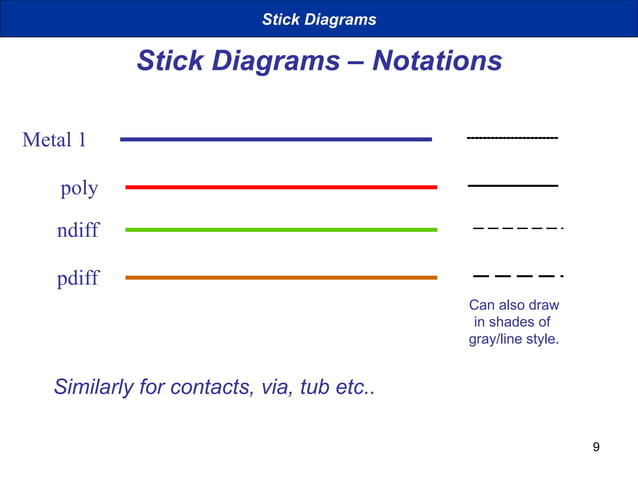 Stick Diagrams

Stick Diagrams – Notations

Metal 1

poly

ndiff

pdiff

Can also draw in shades of gray/line style.

Similarly for contacts, via, tub etc..

9